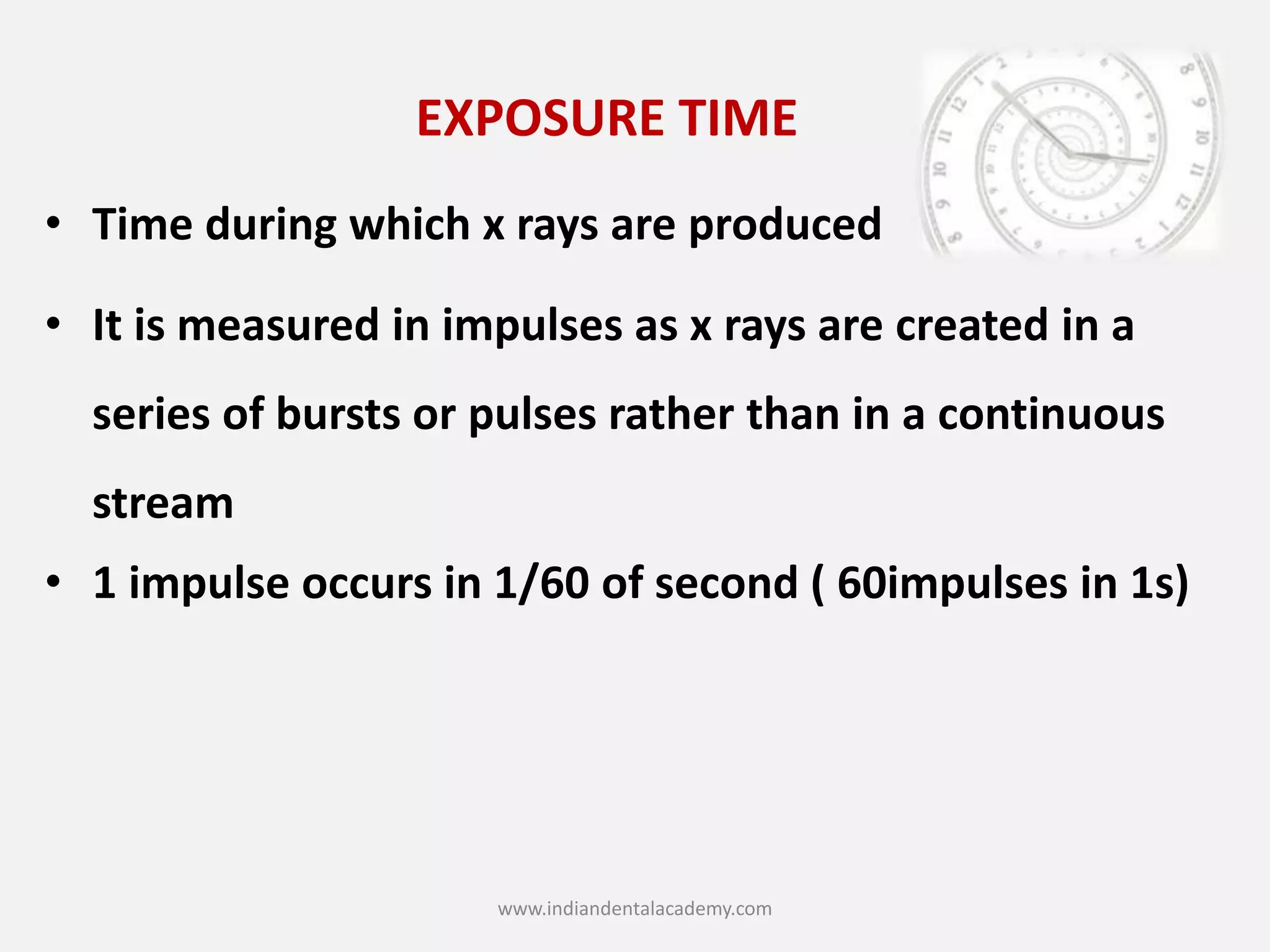 EXPOSURE TIME

• Time during which x rays are produced

• It is measured in impulses as x rays are created in a series of bursts or pulses rather than in a continuous stream

• 1 impulse occurs in 1/60 of second ( 60impulses in 1s)

www.indiandentalacademy.com